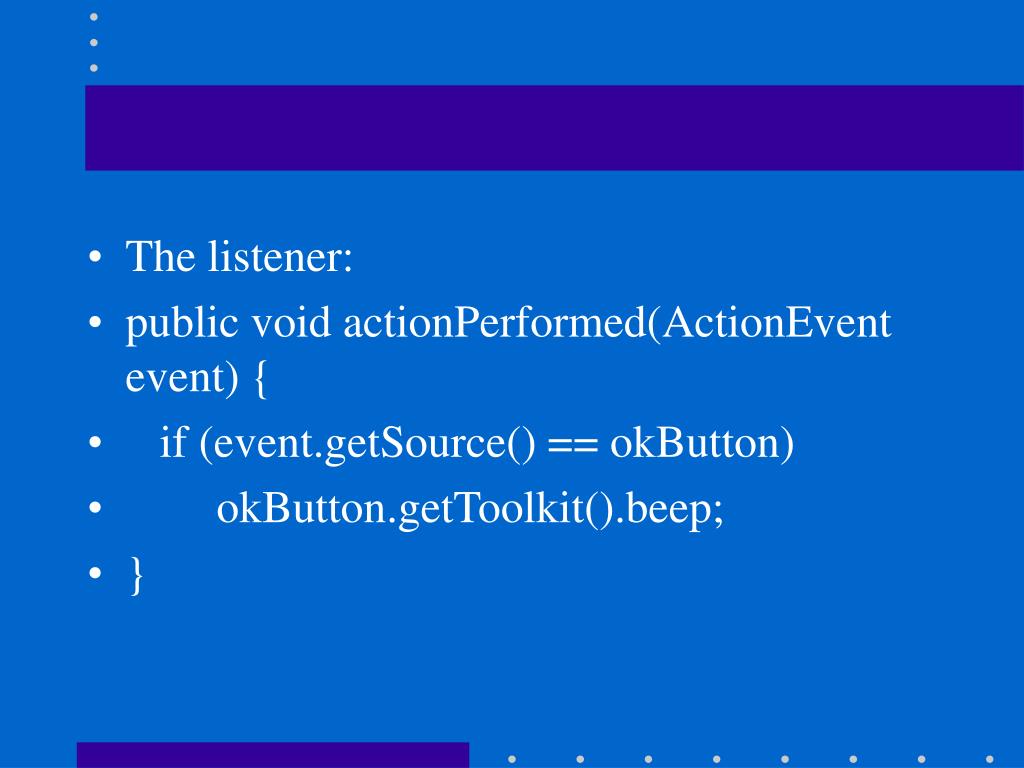 • The listener:
• public void actionPerformed(ActionEvent event) {
•     if (event.getSource() == okButton)
•         okButton.getToolkit().beep;
• }